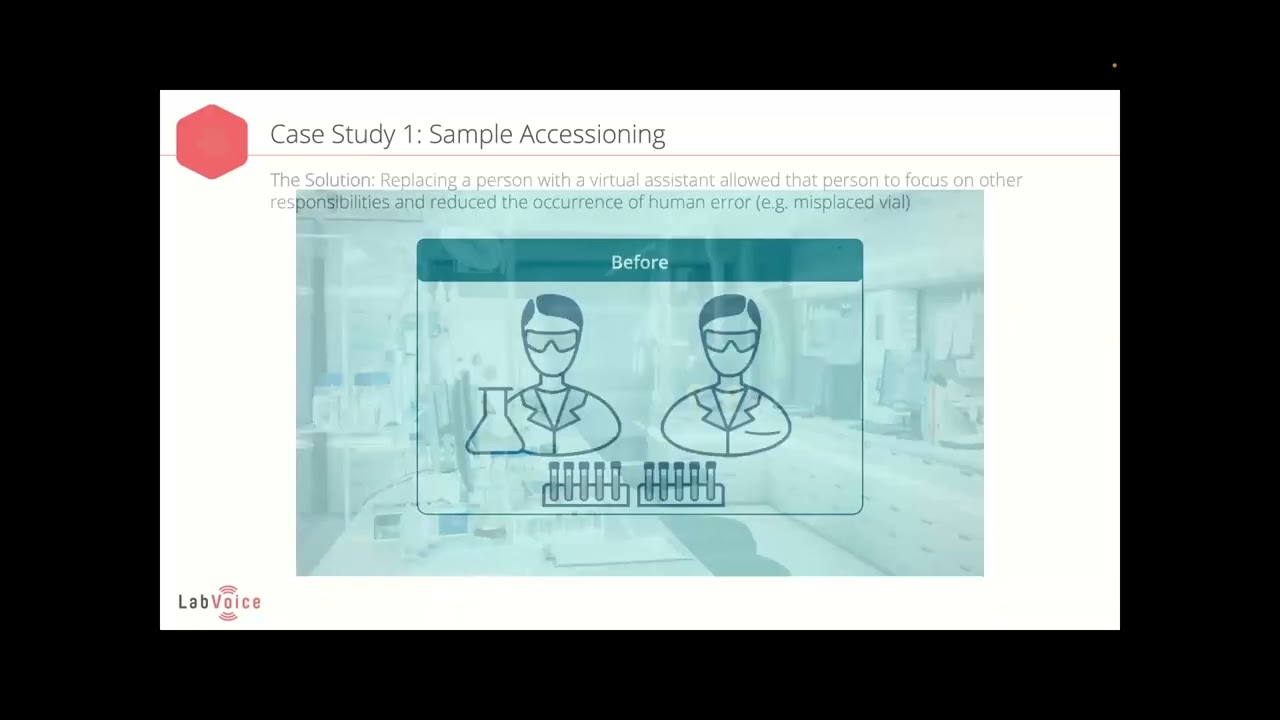 Case Study 1: Sample Accessioning

The Solution: Replacing a person with a virtual assistant allowed that person to focus on other responsibilities and reduced the occurrence of human error (e.g. misplaced vial)

Before

LabVoice